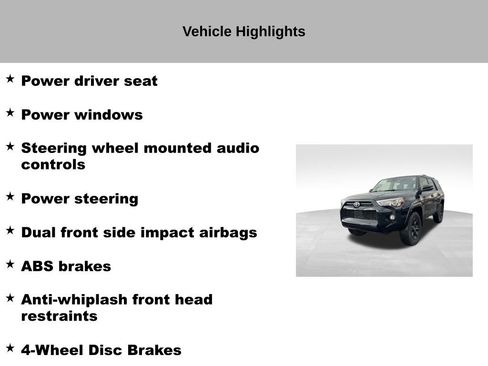 Vehicle Highlights

★ Power driver seat

★ Power windows

★ Steering wheel mounted audio controls

★ Power steering

★ Dual front side impact airbags

★ ABS brakes

★ Anti-whiplash front head restraints

★ 4-Wheel Disc Brakes